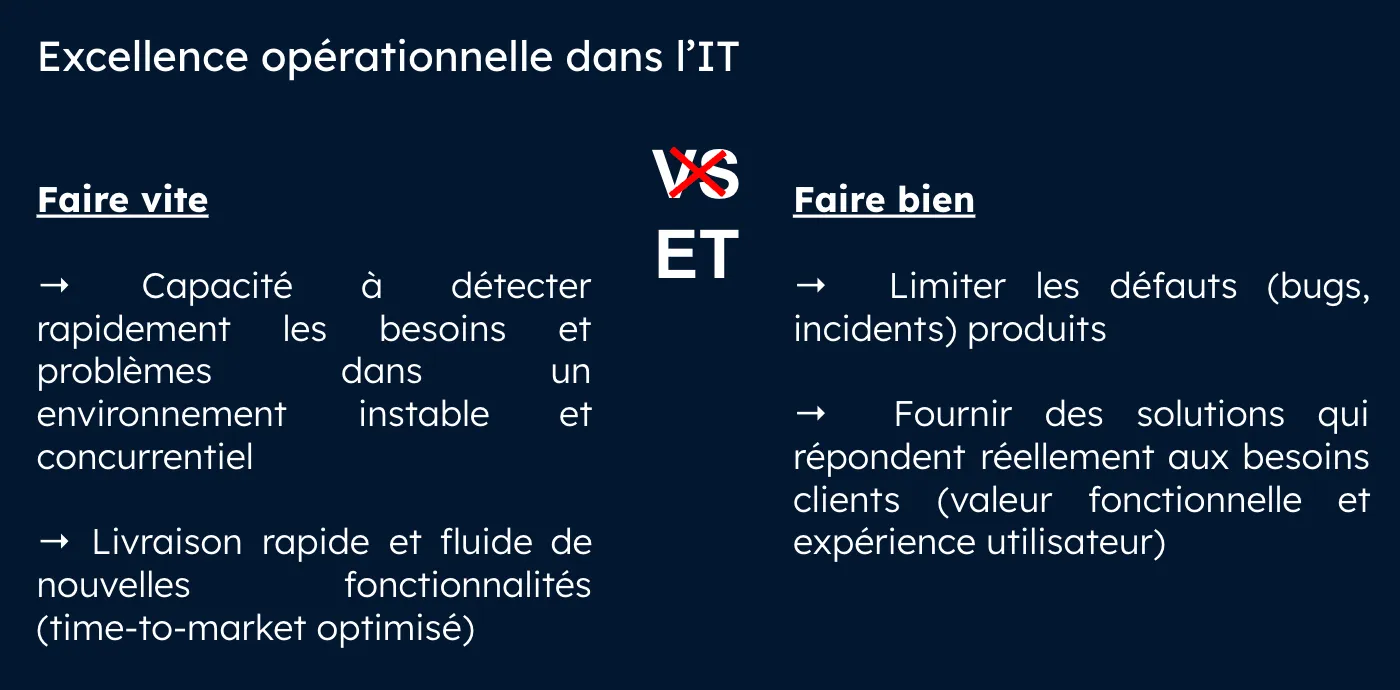 Excellence opérationnelle dans l'IT

Faire vite

→ Capacité à détecter rapidement les besoins et problèmes dans un environnement instable et concurrentiel

→ Livraison rapide et fluide de nouvelles fonctionnalités (time-to-market optimisé)

VS
ET

Faire bien

→ Limiter les défauts (bugs, incidents) produits

→ Fournir des solutions qui répondent réellement aux besoins clients (valeur fonctionnelle et expérience utilisateur)